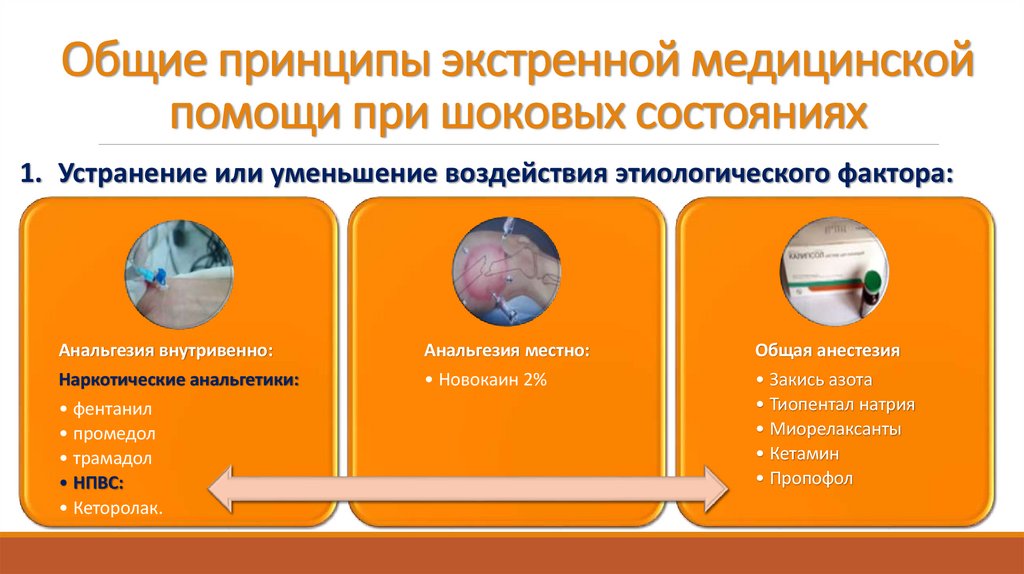 Общие принципы экстренной медицинской помощи при шоковых состояниях

1. Устранение или уменьшение воздействия этиологического фактора:

Анальгезия внутривенно:
Наркотические анальгетики:
• фентанил
• промедол
• трамадол
• НПВС:
• Кеторолак.

Анальгезия местно:
• Новокаин 2%

КАЛИПСОЛ

Общая анестезия
• Закись азота
• Тиопентал натрия
• Миорелаксанты
• Кетамин
• Пропофол